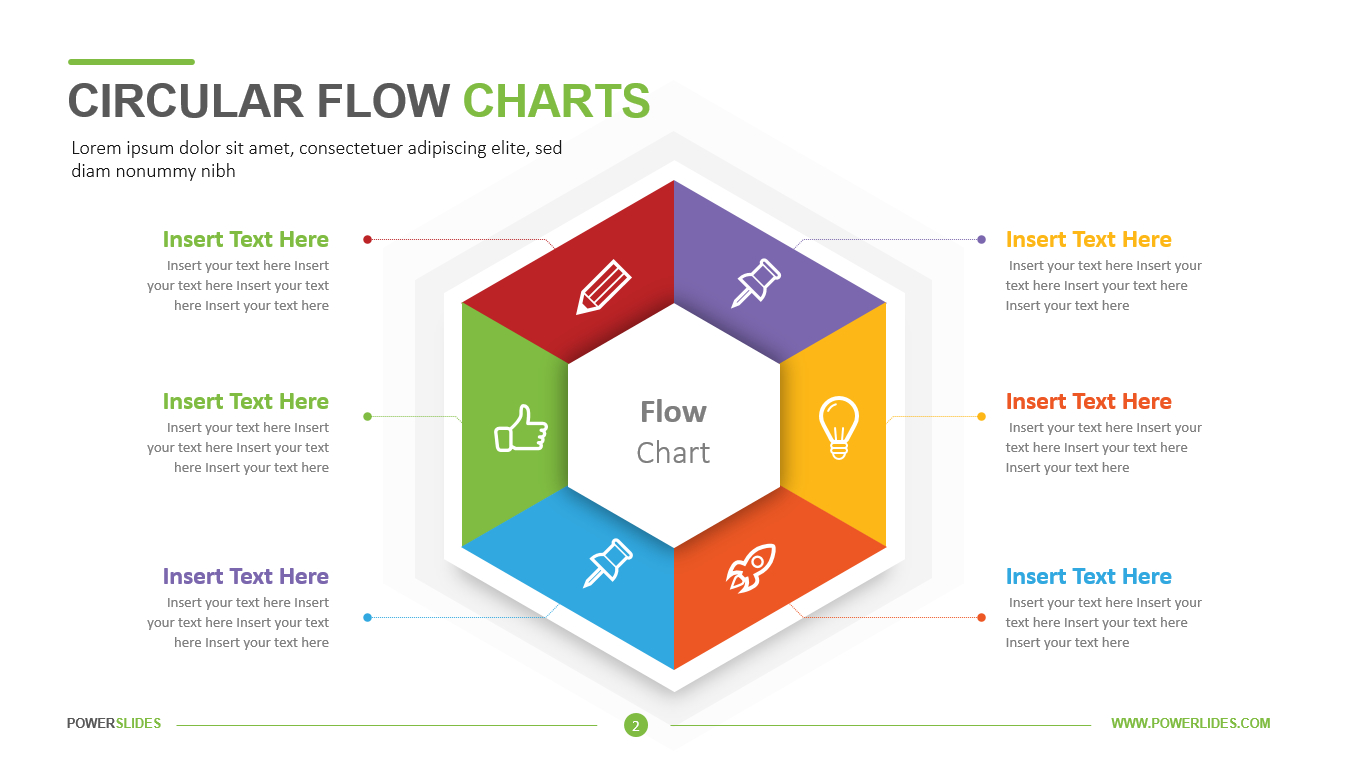 CIRCULAR FLOW CHARTS

Lorem ipsum dolor sit amet, consectetuer adipiscing elite, sed diam nonummy nibh

Insert Text Here
Insert your text here Insert your text here Insert your text here Insert your text here

Insert Text Here
Insert your text here Insert your text here Insert your text here Insert your text here

Insert Text Here
Insert your text here Insert your text here Insert your text here Insert your text here

Flow
Chart

Insert Text Here
Insert your text here Insert your text here Insert your text here Insert your text here

Insert Text Here
Insert your text here Insert your text here Insert your text here Insert your text here

Insert Text Here
Insert your text here Insert your text here Insert your text here Insert your text here

POWERSLIDES
2
WWW.POWERLIDES.COM